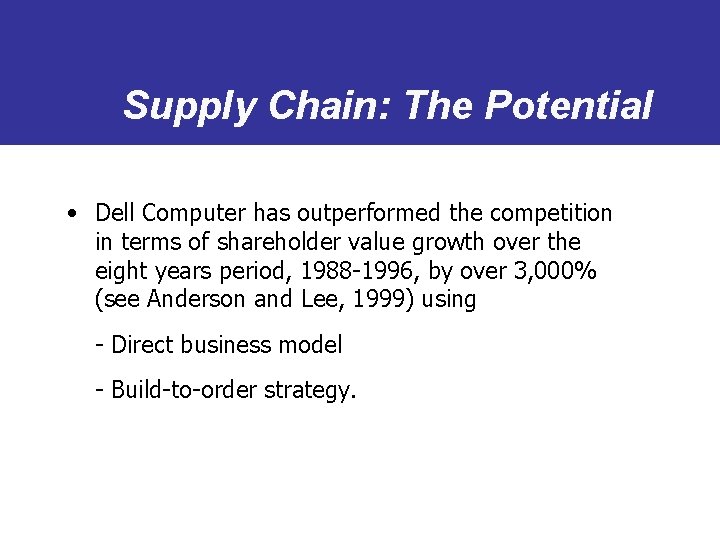 Supply Chain: The Potential

• Dell Computer has outperformed the competition in terms of shareholder value growth over the eight years period, 1988-1996, by over 3,000% (see Anderson and Lee, 1999) using

- Direct business model

- Build-to-order strategy.